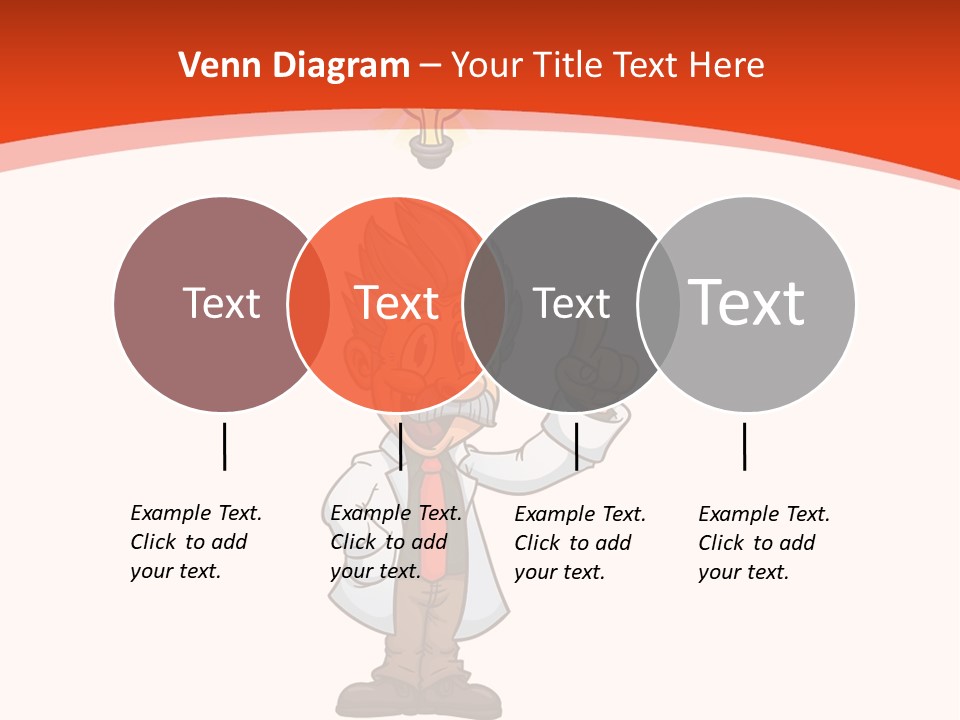 Venn Diagram – Your Title Text Here

Text

Text

Text

Text

Example Text. Click to add your text.

Example Text. Click to add your text.

Example Text. Click to add your text.

Example Text. Click to add your text.